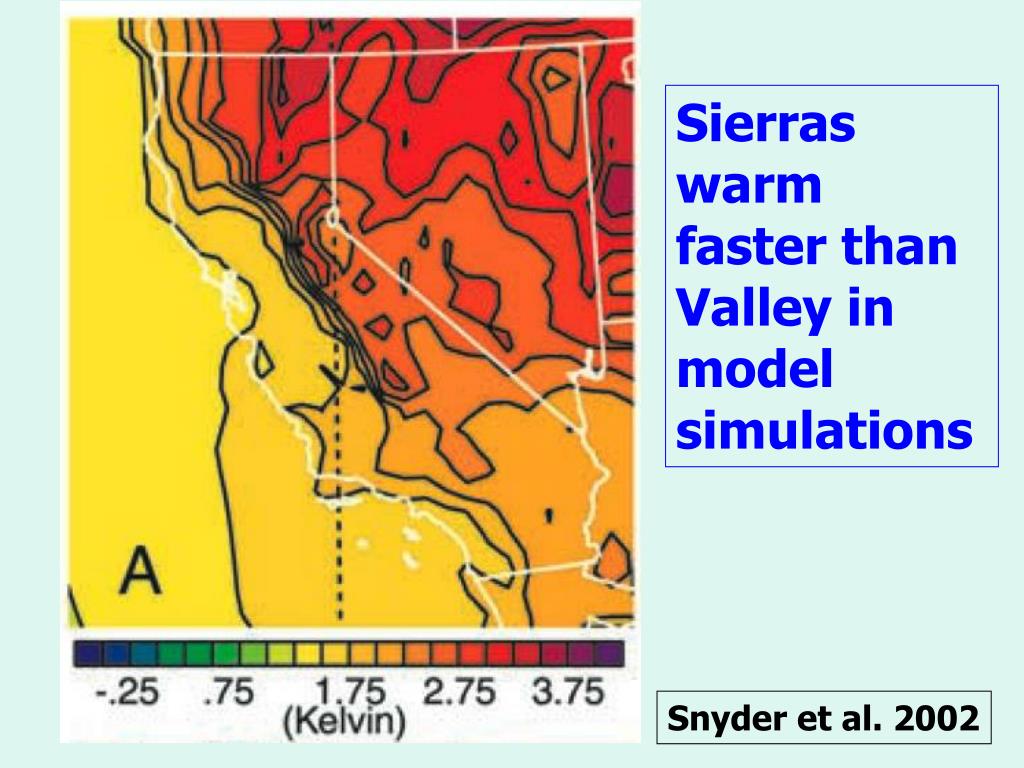 A

-.25 .75 1.75 2.75 3.75
(Kelvin)

Sierras warm faster than Valley in model simulations

Snyder et al. 2002